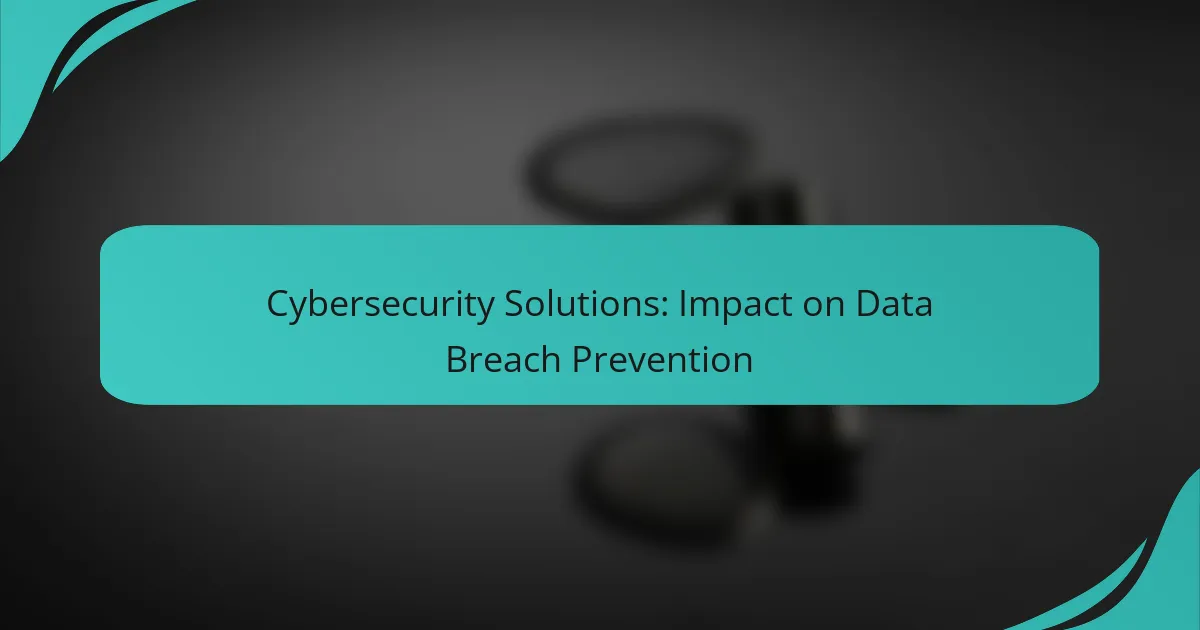 Cybersecurity Solutions: Impact on Data Breach Prevention